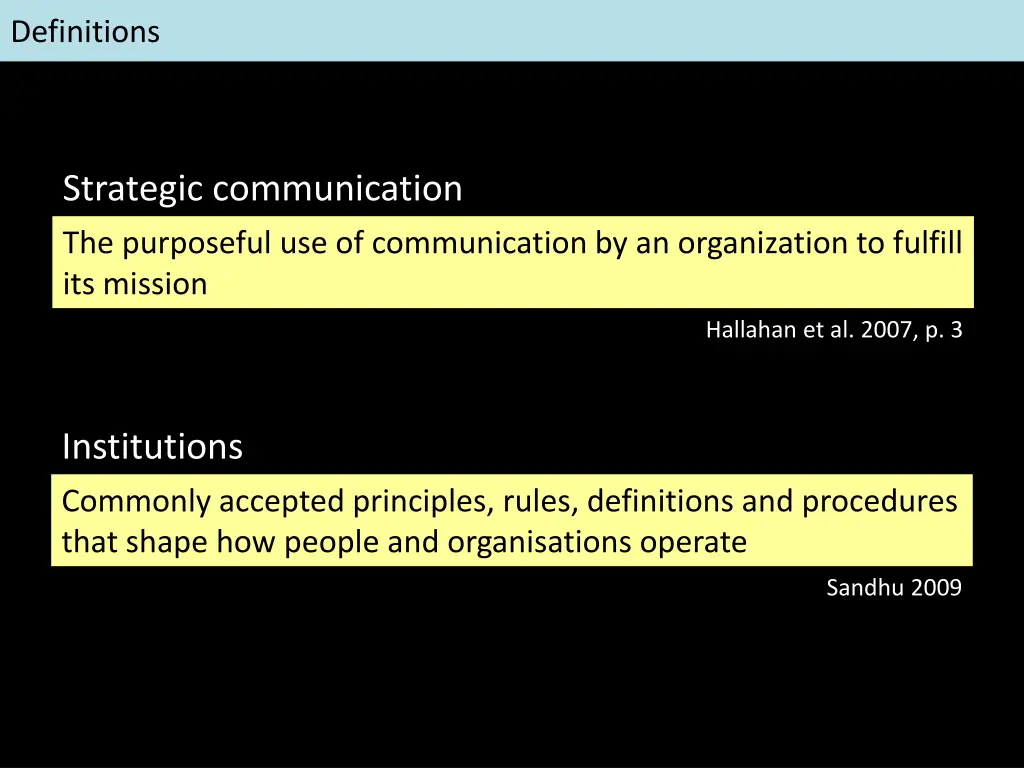 Definitions

Strategic communication

The purposeful use of communication by an organization to fulfill its mission

Hallahan et al. 2007, p. 3

Institutions

Commonly accepted principles, rules, definitions and procedures that shape how people and organisations operate

Sandhu 2009